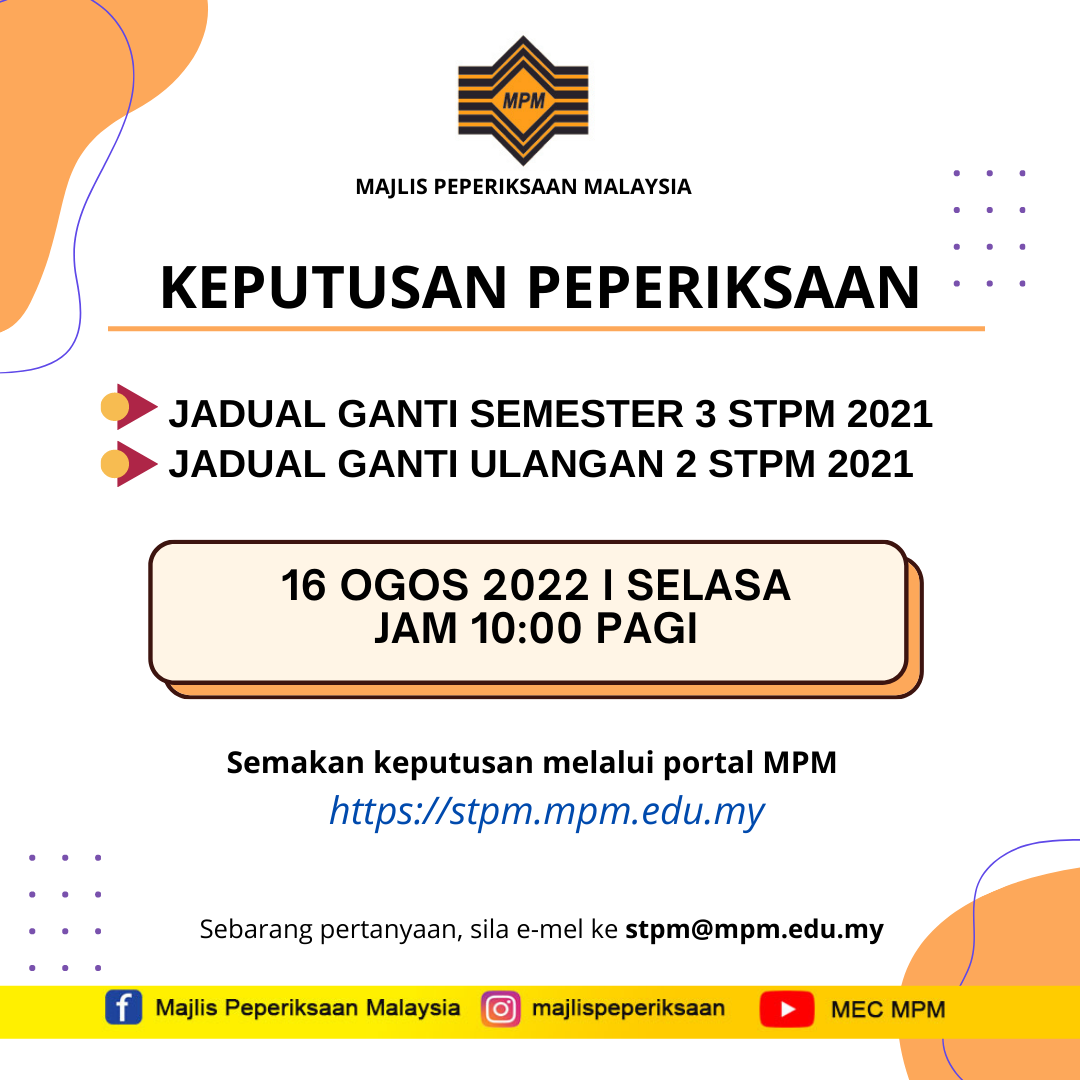 MPM

MAJLIS PEPERIKSAAN MALAYSIA

KEPUTUSAN PEPERIKSAAN

JADUAL GANTI SEMESTER 3 STPM 2021
JADUAL GANTI ULANGAN 2 STPM 2021

16 OGOS 2022 I SELASA
JAM 10:00 PAGI

Semakan keputusan melalui portal MPM
https://stpm.mpm.edu.my

Sebarang pertanyaan, sila e-mel ke stpm@mpm.edu.my

Majlis Peperiksaan Malaysia majlispeperiksaan MEC MPM